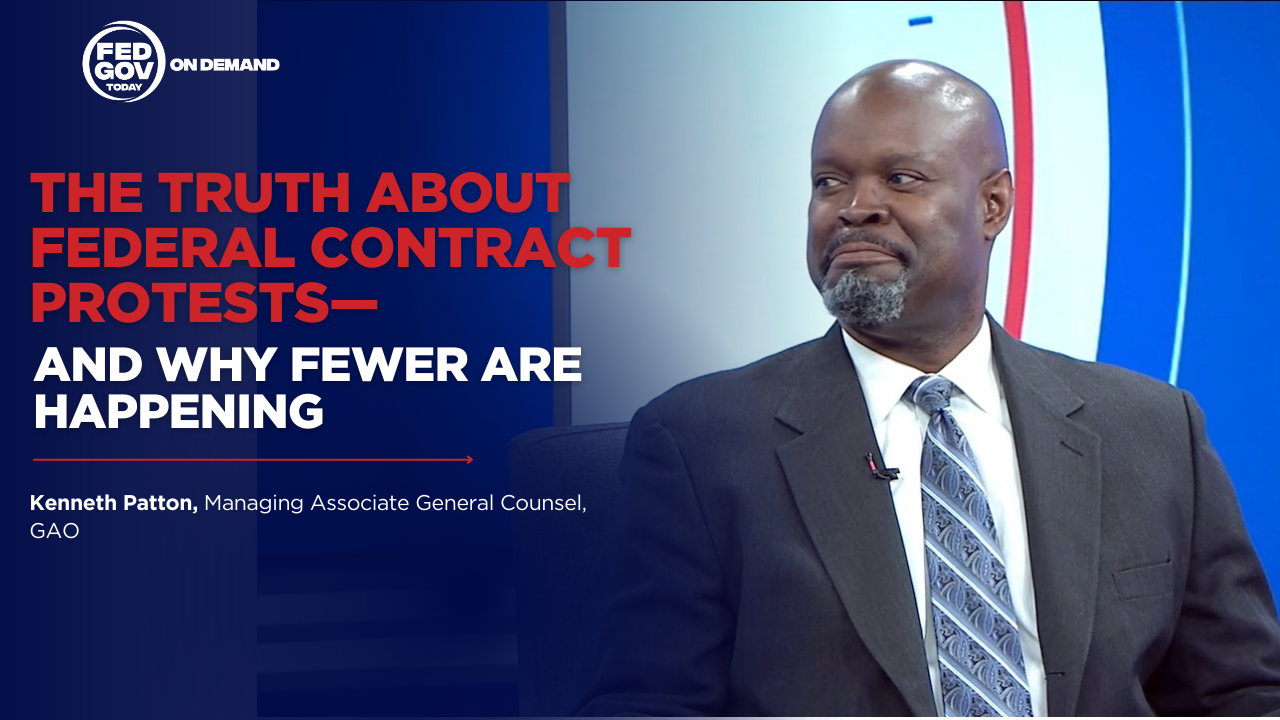 FED GOV TODAY ON DEMAND

THE TRUTH ABOUT FEDERAL CONTRACT PROTESTS—

AND WHY FEWER ARE HAPPENING

Kenneth Patton, Managing Associate General Counsel, GAO